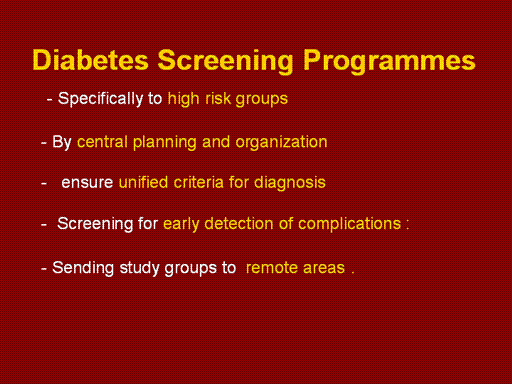 Diabetes Screening Programmes

- Specifically to high risk groups

- By central planning and organization

- ensure unified criteria for diagnosis

- Screening for early detection of complications :

- Sending study groups to remote areas .